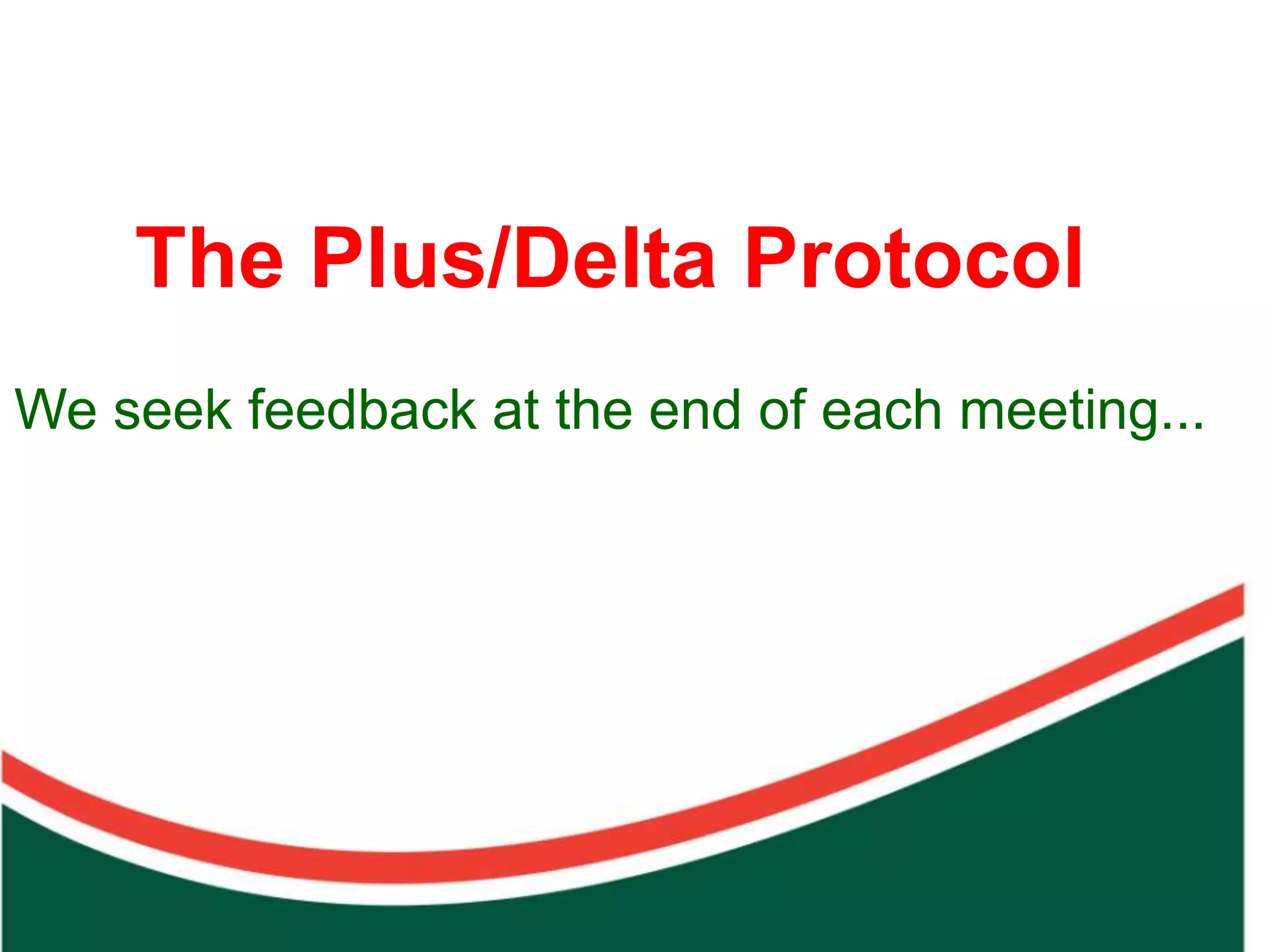 The Plus/Delta Protocol

We seek feedback at the end of each meeting...